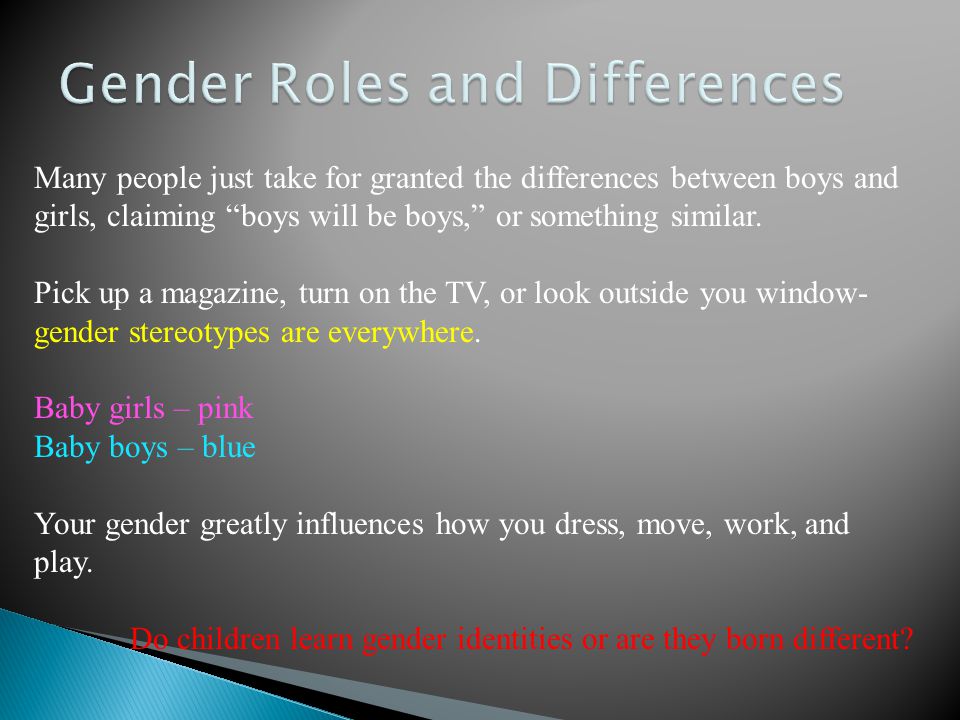 Gender Roles and Differences

Many people just take for granted the differences between boys and girls, claiming “boys will be boys,” or something similar.

Pick up a magazine, turn on the TV, or look outside you window- gender stereotypes are everywhere.

Baby girls – pink
Baby boys – blue

Your gender greatly influences how you dress, move, work, and play.

Do children learn gender identities or are they born different?